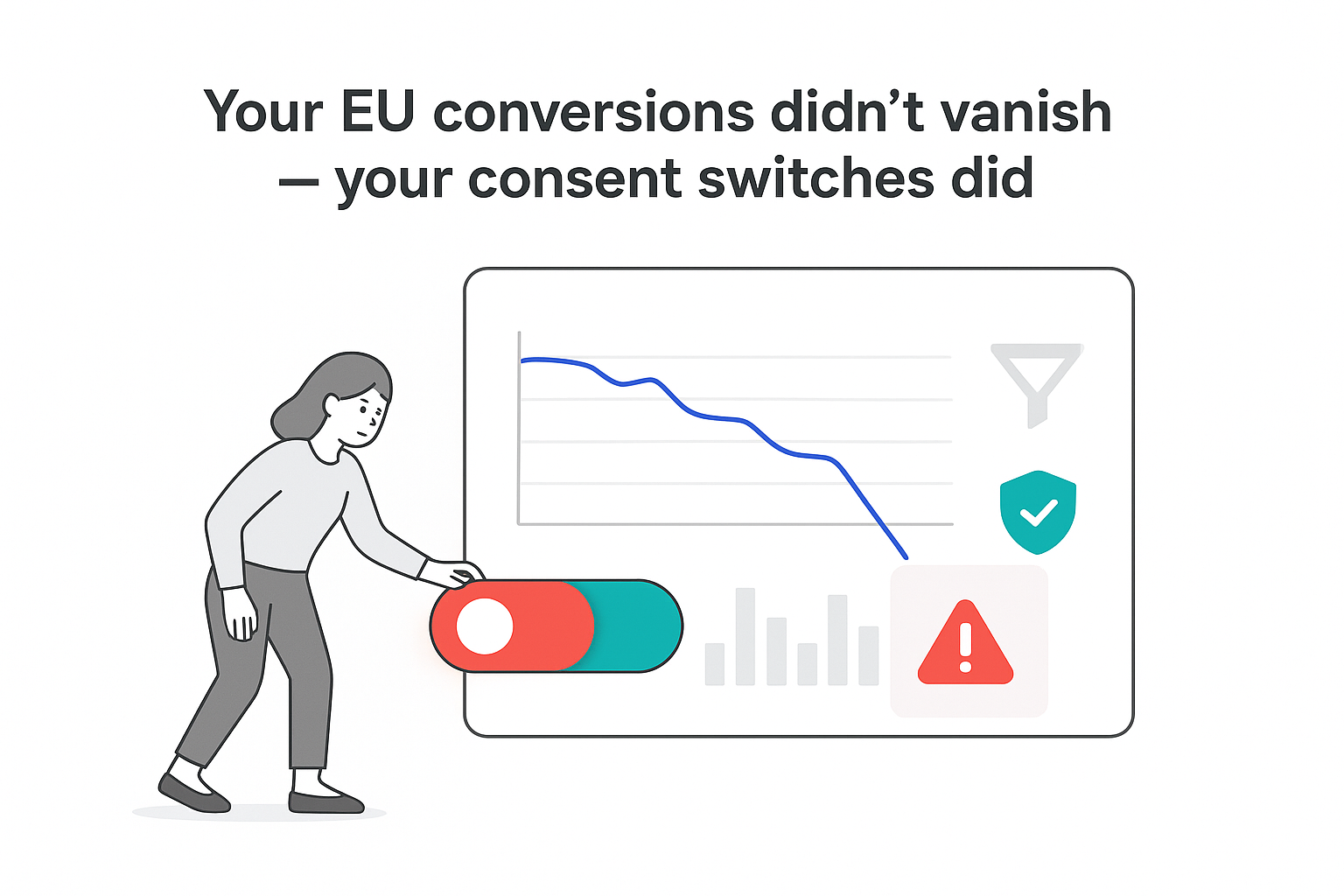 Your EU conversions didn’t vanish — your consent switches did